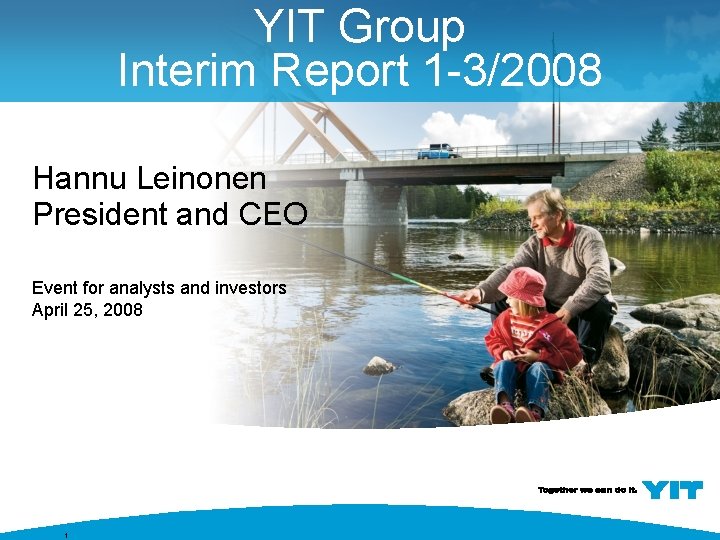 YIT Group
Interim Report 1-3/2008

Hannu Leinonen
President and CEO

Event for analysts and investors
April 25, 2008

Together we can do it. YIT

1